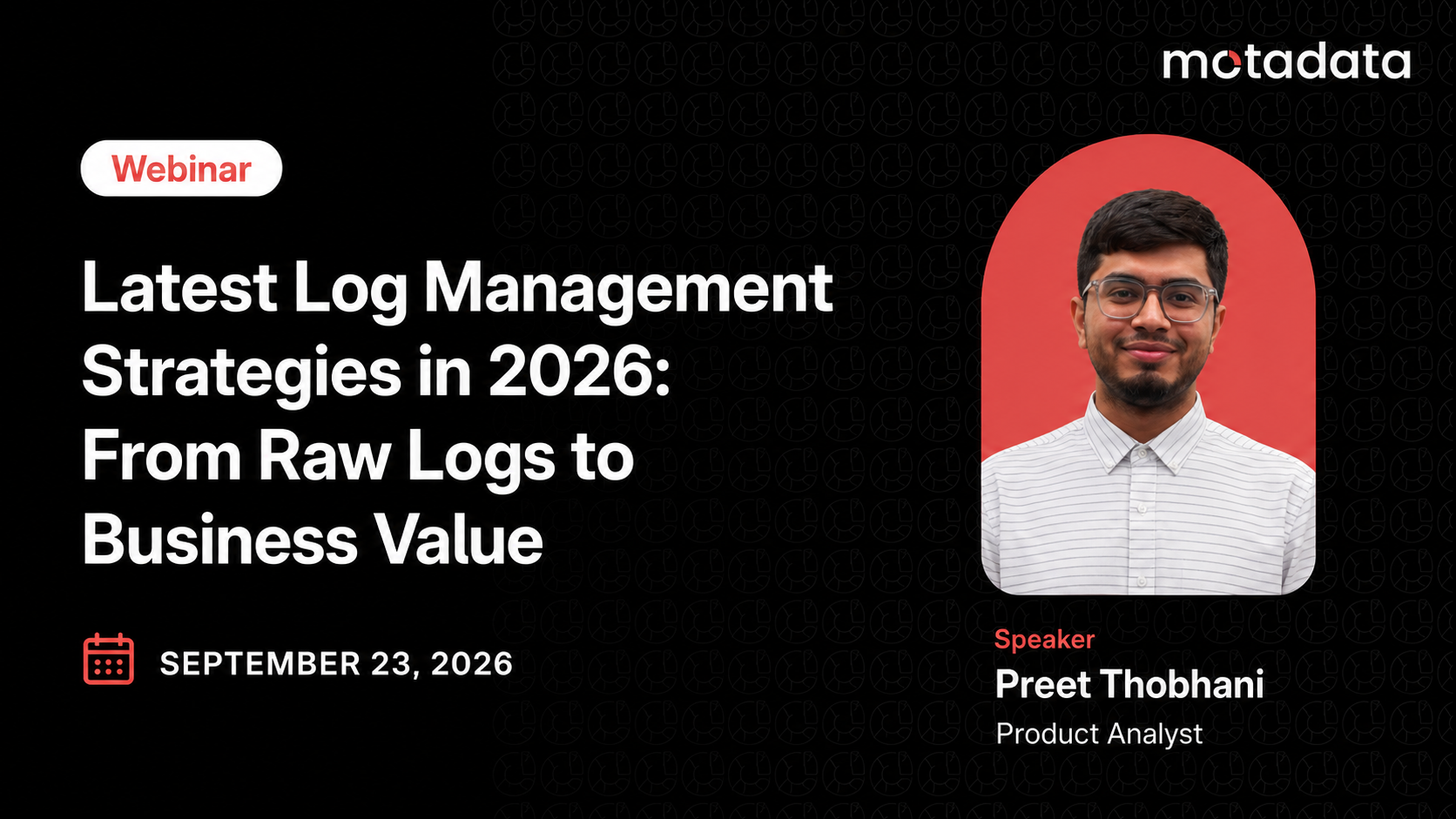 motadata

Webinar

Latest Log Management Strategies in 2026: From Raw Logs to Business Value

SEPTEMBER 23, 2026

Speaker
Preet Thobhani
Product Analyst